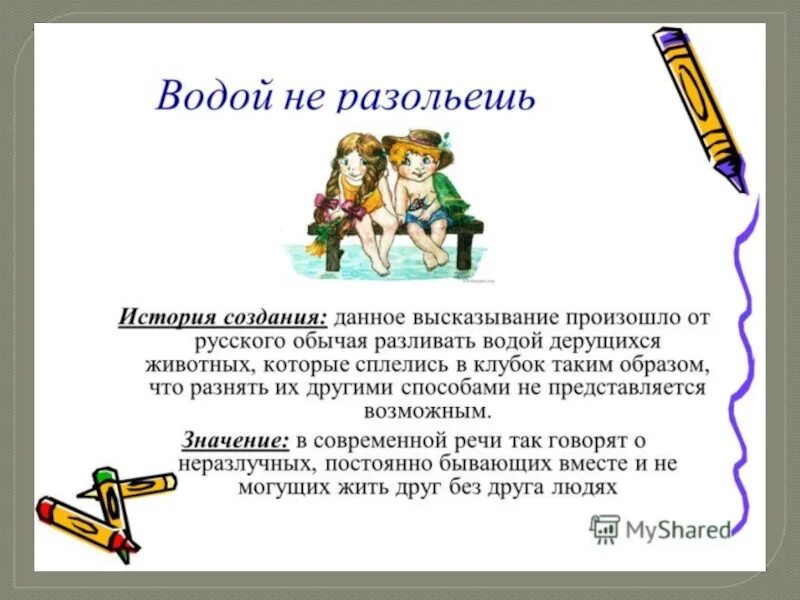 Водой не разольешь

История создания: данное высказывание произошло от русского обычая разливать водой дерущихся животных, которые сплелись в клубок таким образом, что разнять их другими способами не представляется возможным.

Значение: в современной речи так говорят о неразлучных, постоянно бывающих вместе и не могущих жить друг без друга людях

MyShared